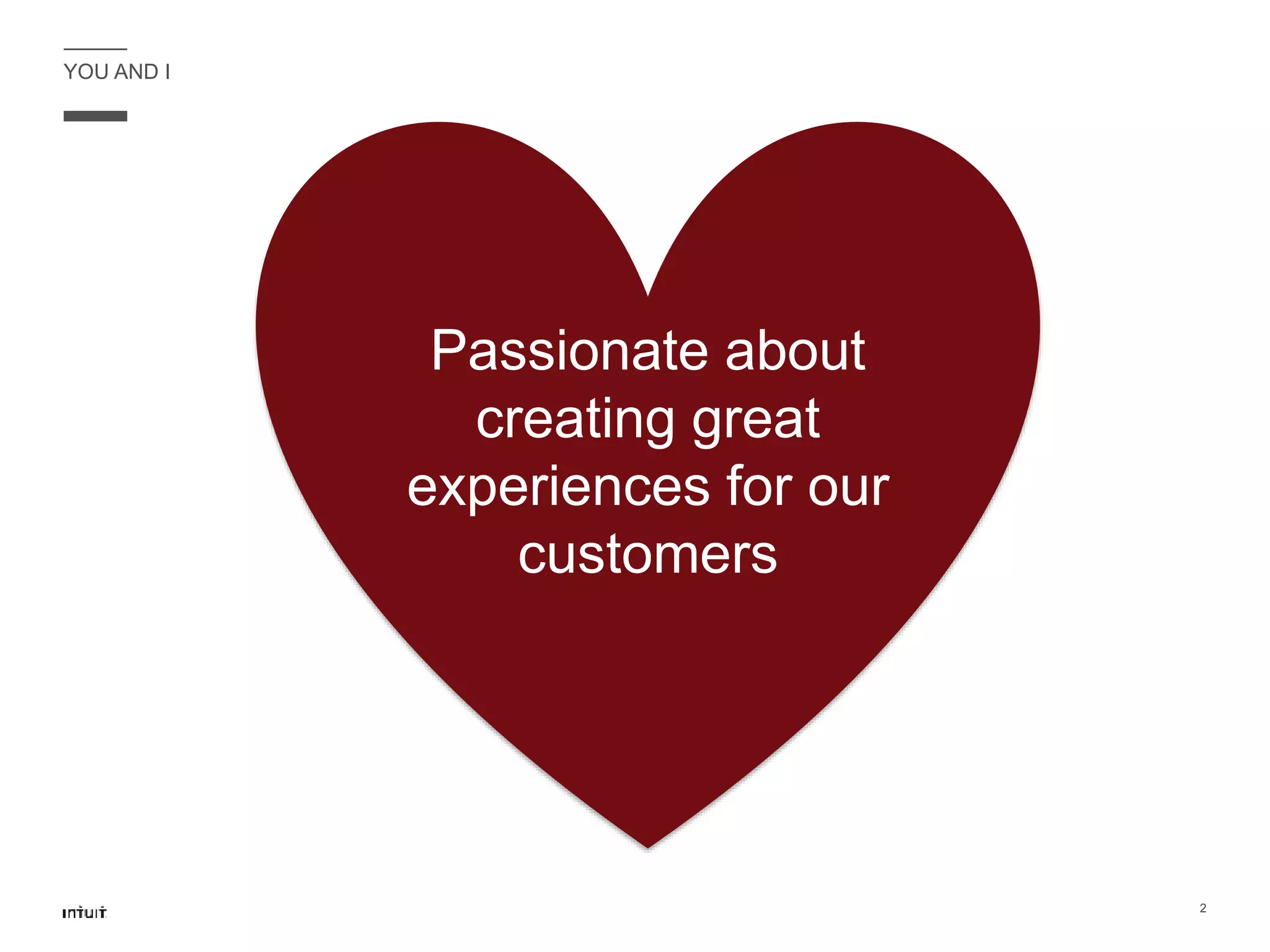 YOU AND I

Passionate about creating great experiences for our customers

intuit

2